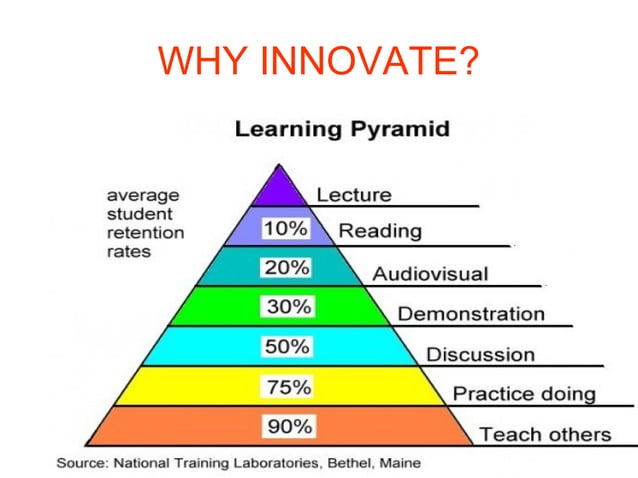 WHY INNOVATE?

Learning Pyramid

average student retention rates

Lecture

10%
Reading

20%
Audiovisual

30%
Demonstration

50%
Discussion

75%
Practice doing

90%
Teach others

Source: National Training Laboratories, Bethel, Maine